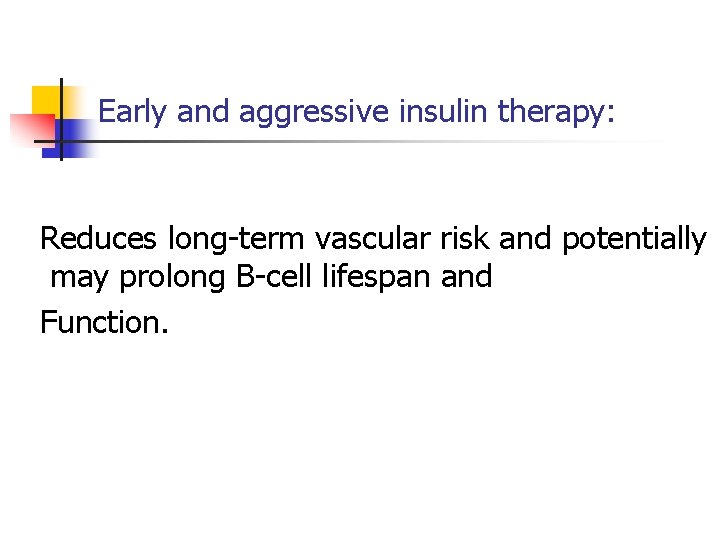 Early and aggressive insulin therapy:

Reduces long-term vascular risk and potentially may prolong B-cell lifespan and

Function.